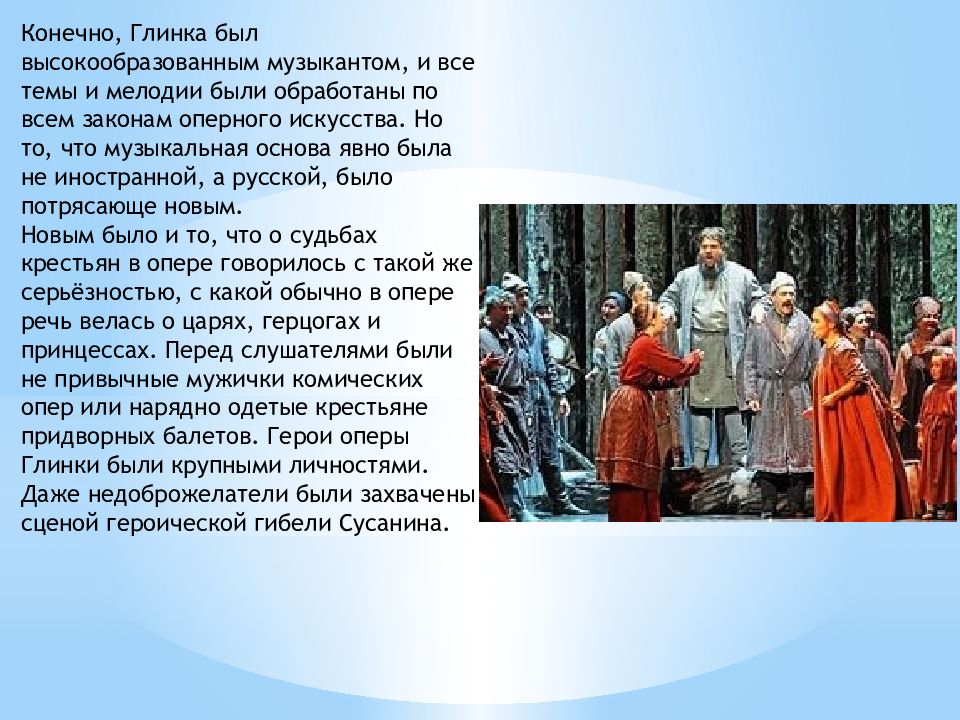 Конечно, Глинка был высокообразованным музыкантом, и все темы и мелодии были обработаны по всем законам оперного искусства. Но то, что музыкальная основа явно была не иностранной, а русской, было потрясающе новым.
Новым было и то, что о судьбах крестьян в опере говорилось с такой же серьёзностью, с какой обычно в опере речь велась о царях, герцогах и принцессах. Перед слушателями были не привычные мужички комических опер или нарядно одетые крестьяне придворных балетов. Герои оперы Глинки были крупными личностями. Даже недоброжелатели были захвачены сценой героической гибели Сусанина.